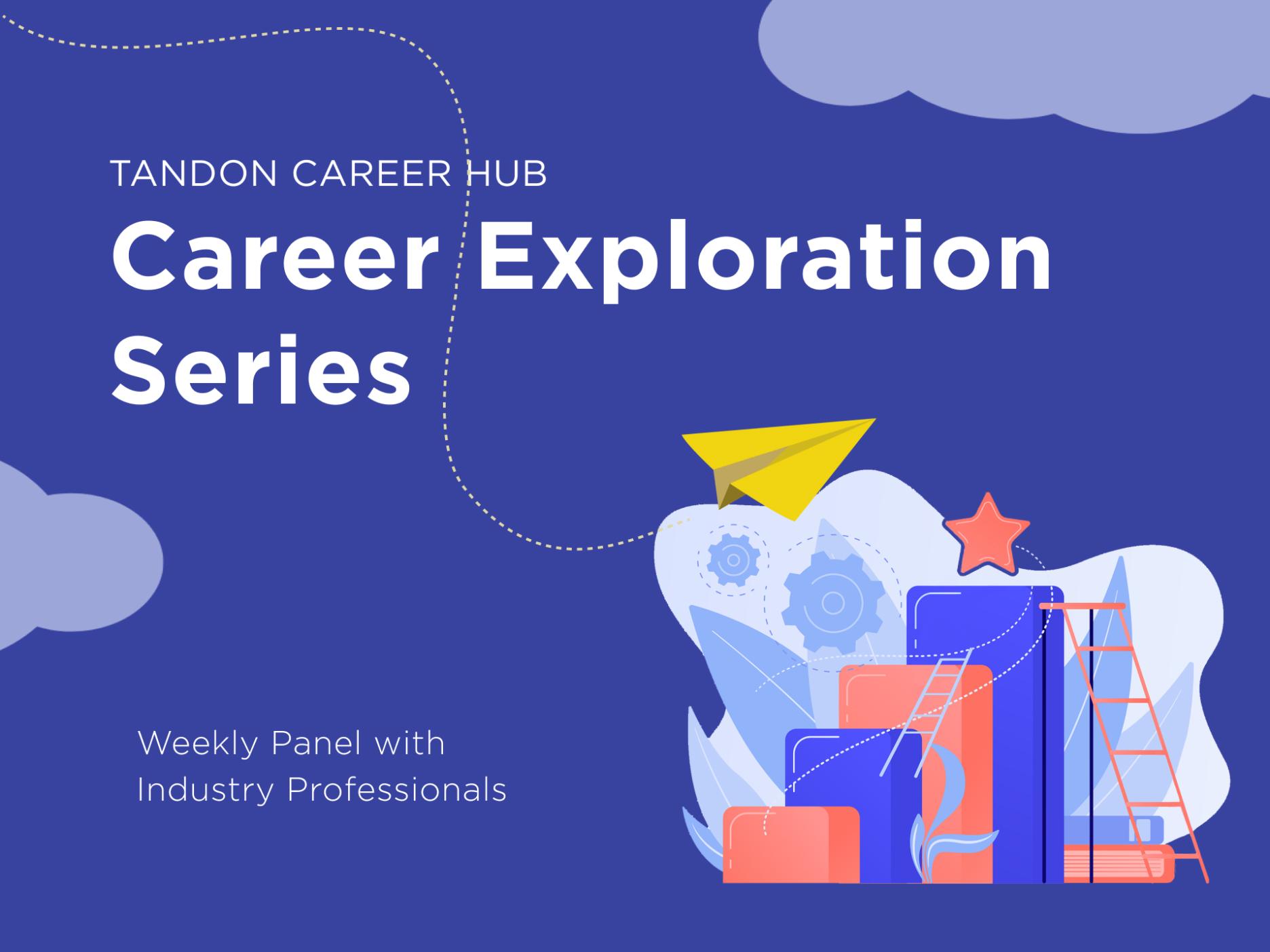 TANDON CAREER HUB

Career Exploration Series

Weekly Panel with Industry Professionals